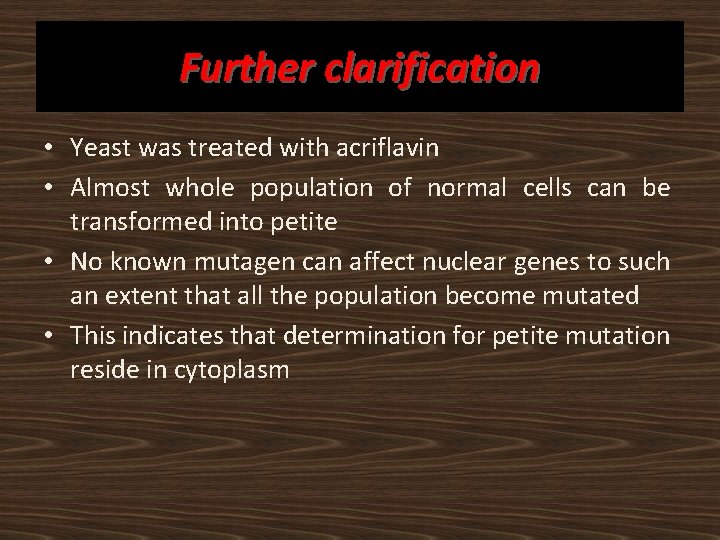 Further clarification

• Yeast was treated with acriflavin
• Almost whole population of normal cells can be transformed into petite
• No known mutagen can affect nuclear genes to such an extent that all the population become mutated
• This indicates that determination for petite mutation reside in cytoplasm